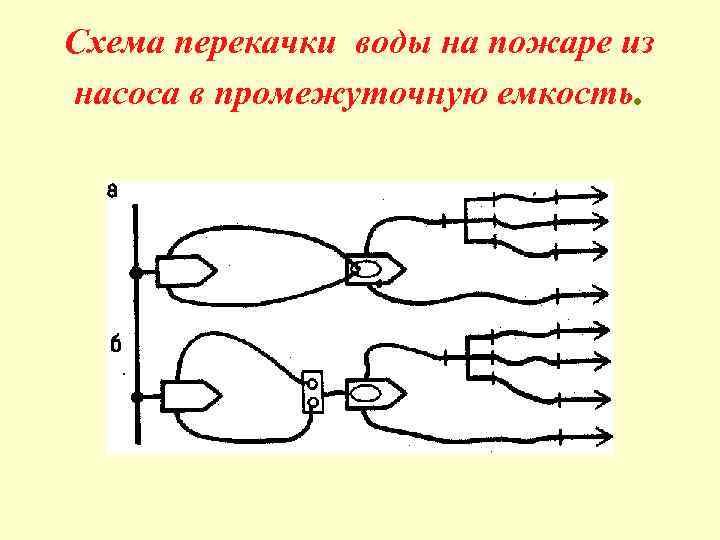 Схема перекачки воды на пожаре из насоса в промежуточную емкость.

а

б